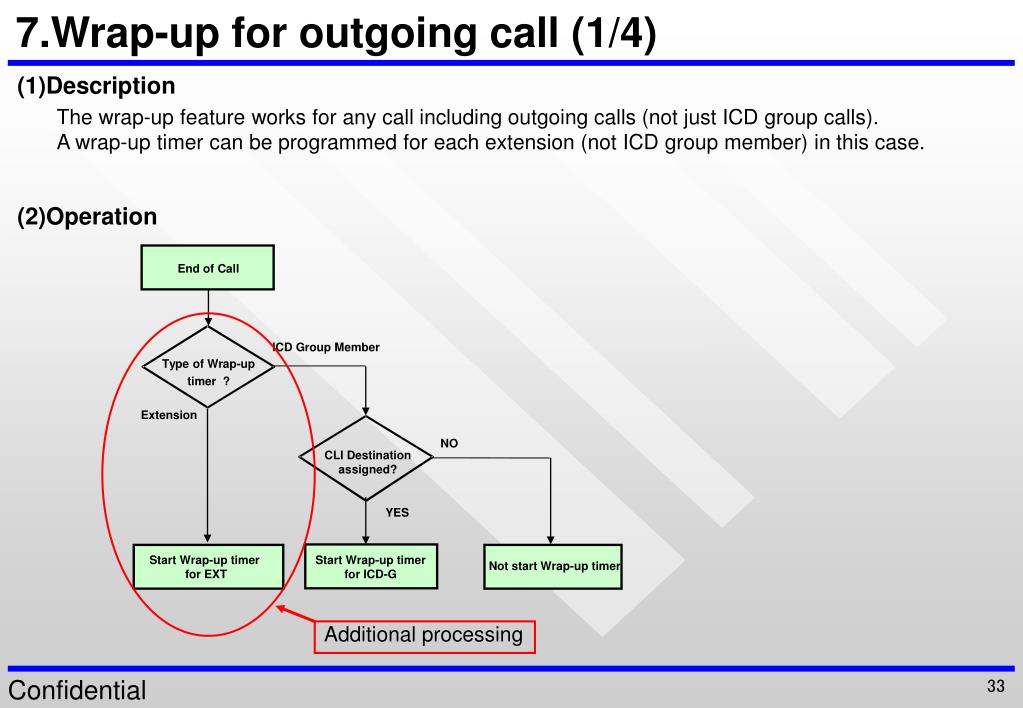 7.Wrap-up for outgoing call (1/4)

(1)Description

The wrap-up feature works for any call including outgoing calls (not just ICD group calls).
A wrap-up timer can be programmed for each extension (not ICD group member) in this case.

(2)Operation

End of Call

Type of Wrap-up timer ?

ICD Group Member

Extension

CLI Destination assigned?

NO

YES

Start Wrap-up timer for EXT

Start Wrap-up timer for ICD-G

Not start Wrap-up timer

Additional processing

Confidential

33